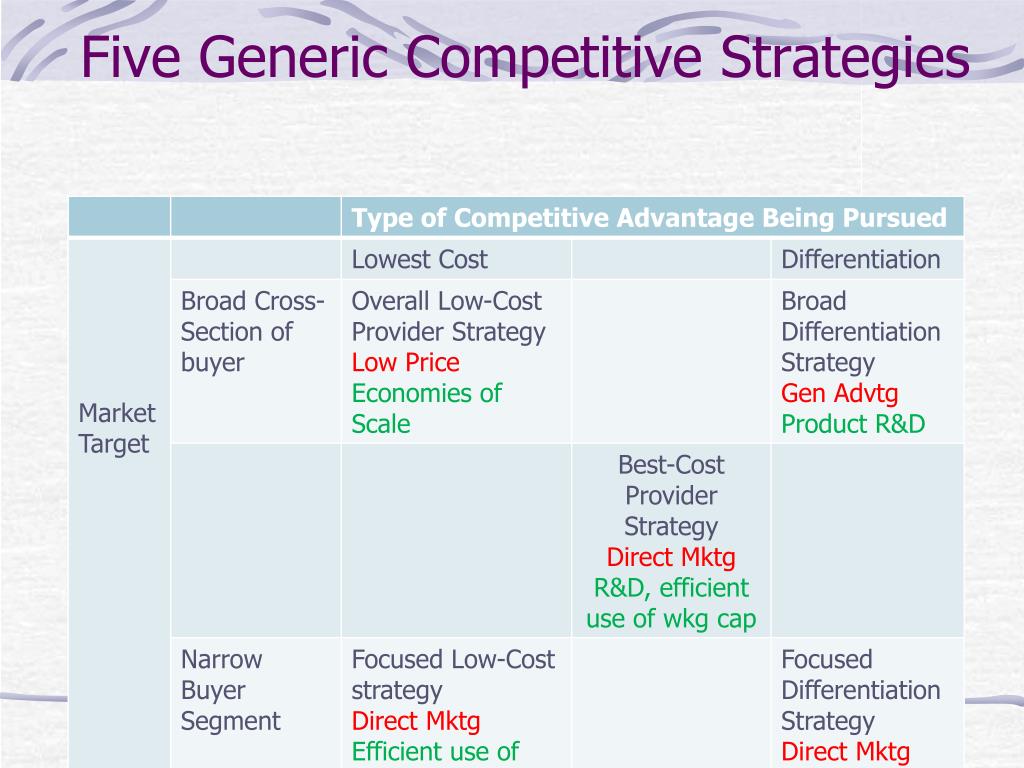 Five Generic Competitive Strategies

| | | Type of Competitive Advantage Being Pursued | | |
|---|---|---|---|---|
| Market Target | | Lowest Cost | | Differentiation |
| | Broad Cross-Section of buyer | Overall Low-Cost Provider Strategy Low Price Economies of Scale | | Broad Differentiation Strategy Gen Advtg Product R&D |
| | | | Best-Cost Provider Strategy Direct Mktg R&D, efficient use of wkg cap | |
| | Narrow Buyer Segment | Focused Low-Cost strategy Direct Mktg Efficient use of | | Focused Differentiation Strategy Direct Mktg |